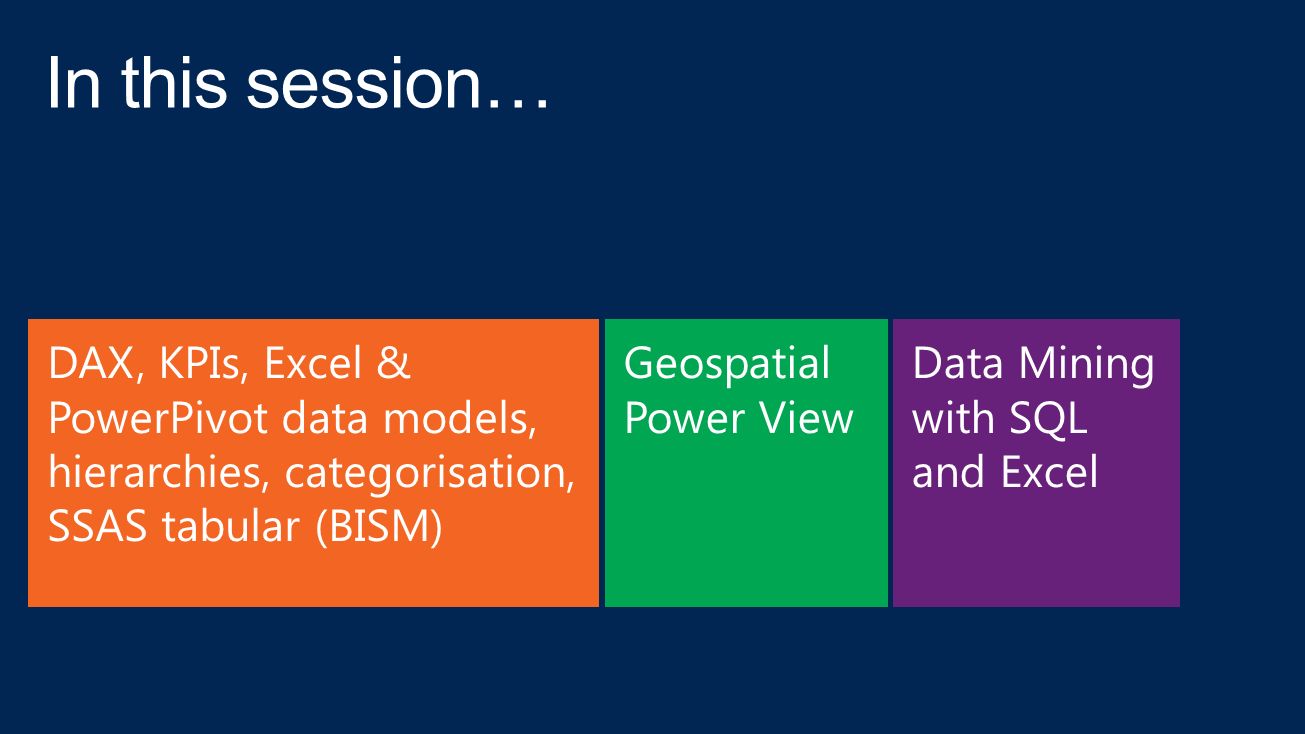 In this session…

DAX, KPIs, Excel & PowerPivot data models, hierarchies, categorisation, SSAS tabular (BISM)

Geospatial Power View

Data Mining with SQL and Excel